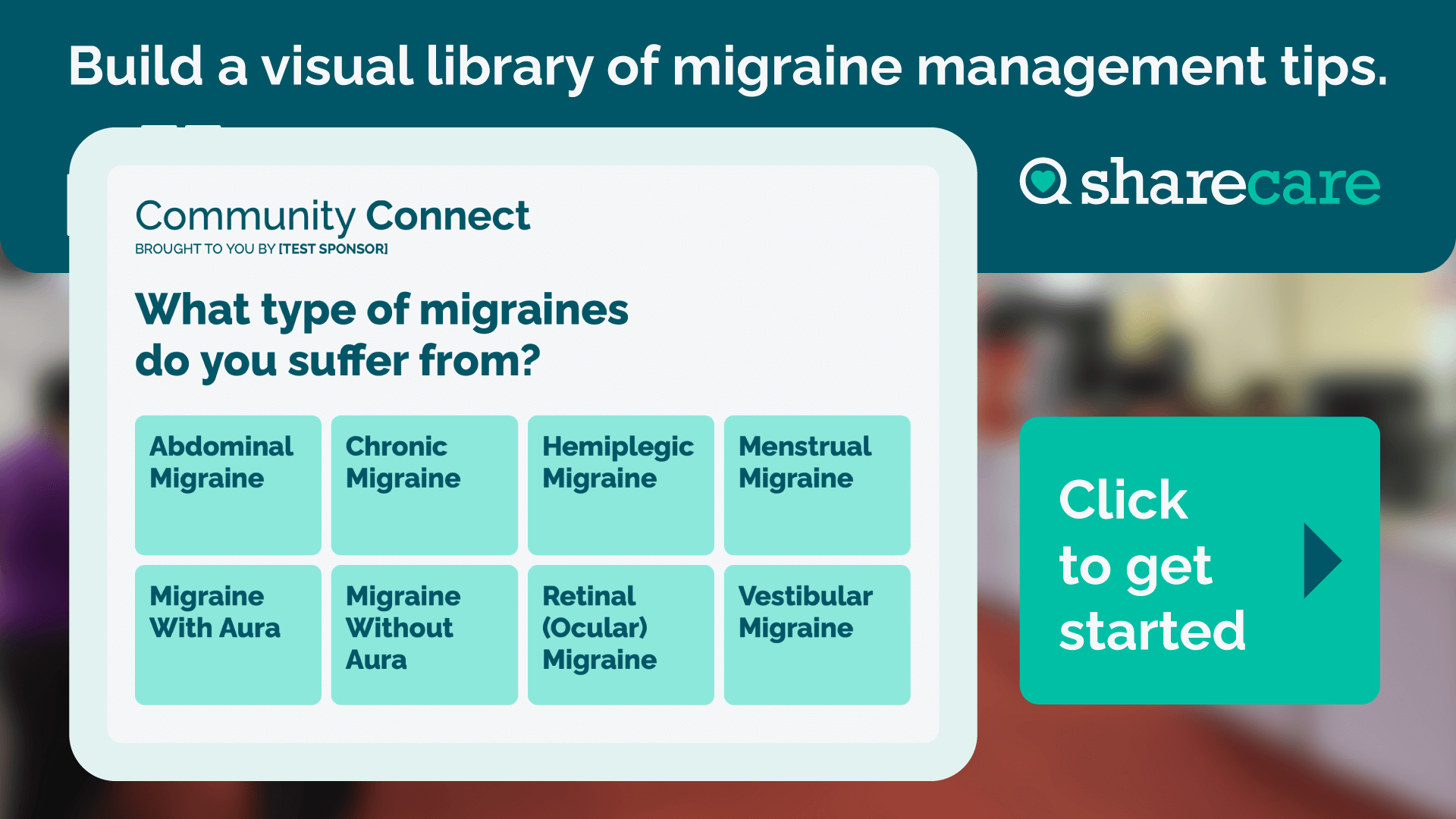 Build a visual library of migraine management tips.

sharecare

Community Connect
BROUGHT TO YOU BY [TEST SPONSOR]

What type of migraines do you suffer from?

Abdominal Migraine

Chronic Migraine

Hemiplegic Migraine

Menstrual Migraine

Migraine With Aura

Migraine Without Aura

Retinal (Ocular) Migraine

Vestibular Migraine

Click to get started